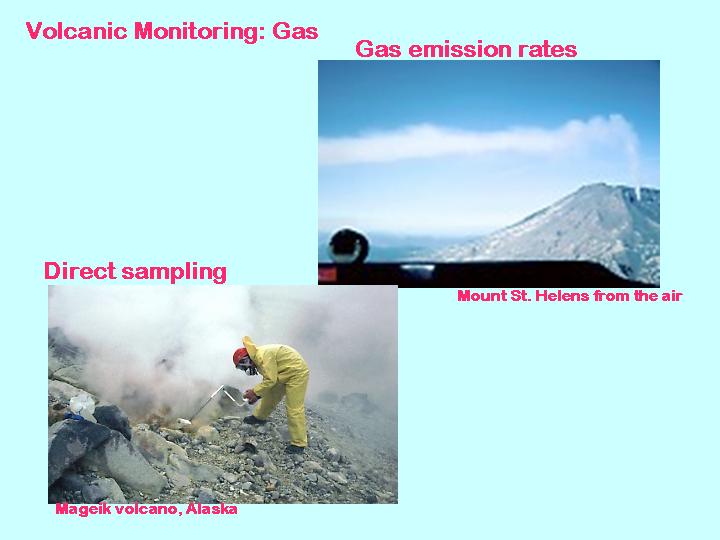 Volcanic Monitoring: Gas

Gas emission rates

Mount St. Helens from the air

Direct sampling

Mageik volcano, Alaska